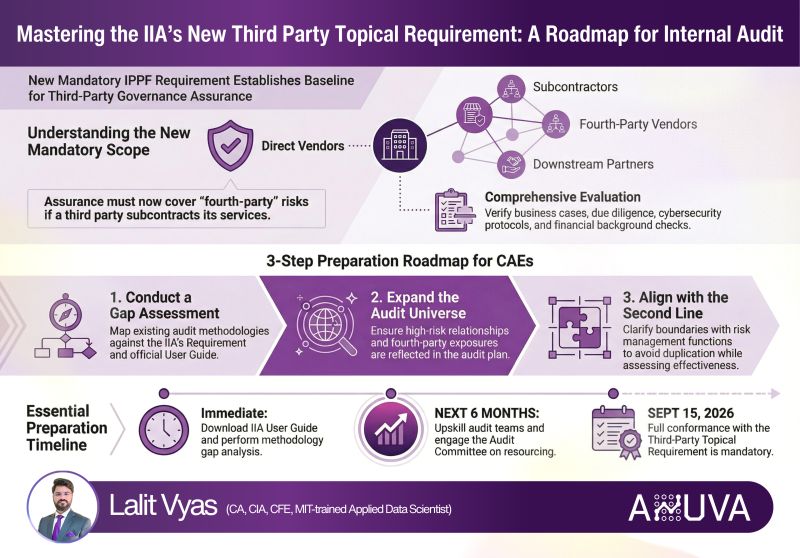 Mastering the IIA's New Third Party Topical Requirement: A Roadmap for Internal Audit

New Mandatory IPPF Requirement Establishes Baseline for Third-Party Governance Assurance

Understanding the New Mandatory Scope

Direct Vendors

Subcontractors

Fourth-Party Vendors

Downstream Partners

Assurance must now cover "fourth-party" risks if a third party subcontracts its services.

Comprehensive Evaluation
Verify business cases, due diligence, cybersecurity protocols, and financial background checks.

3-Step Preparation Roadmap for CAEs

1. Conduct a Gap Assessment
Map existing audit methodologies against the IIA's Requirement and official User Guide.

2. Expand the Audit Universe
Ensure high-risk relationships and fourth-party exposures are reflected in the audit plan.

3. Align with the Second Line
Clarify boundaries with risk management functions to avoid duplication while assessing effectiveness.

Essential Preparation Timeline

Immediate:
Download IIA User Guide and perform methodology gap analysis.

NEXT 6 MONTHS:
Upskill audit teams and engage the Audit Committee on resourcing.

SEPT 15, 2026
Full conformance with the Third-Party Topical Requirement is mandatory.

Lalit Vyas (CA, CIA, CFE, MIT-trained Applied Data Scientist)

ANUVA